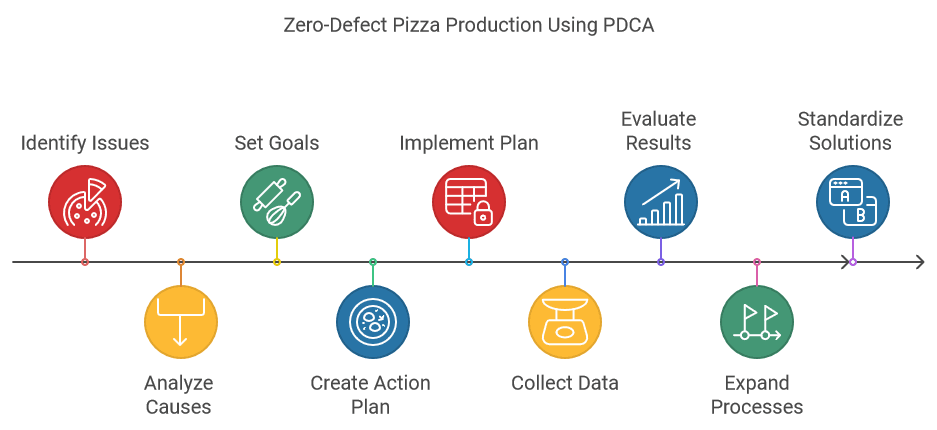 Zero-Defect Pizza Production Using PDCA

Identify Issues

Analyze Causes

Set Goals

Create Action Plan

Implement Plan

Collect Data

Evaluate Results

Expand Processes

Standardize Solutions

A

B